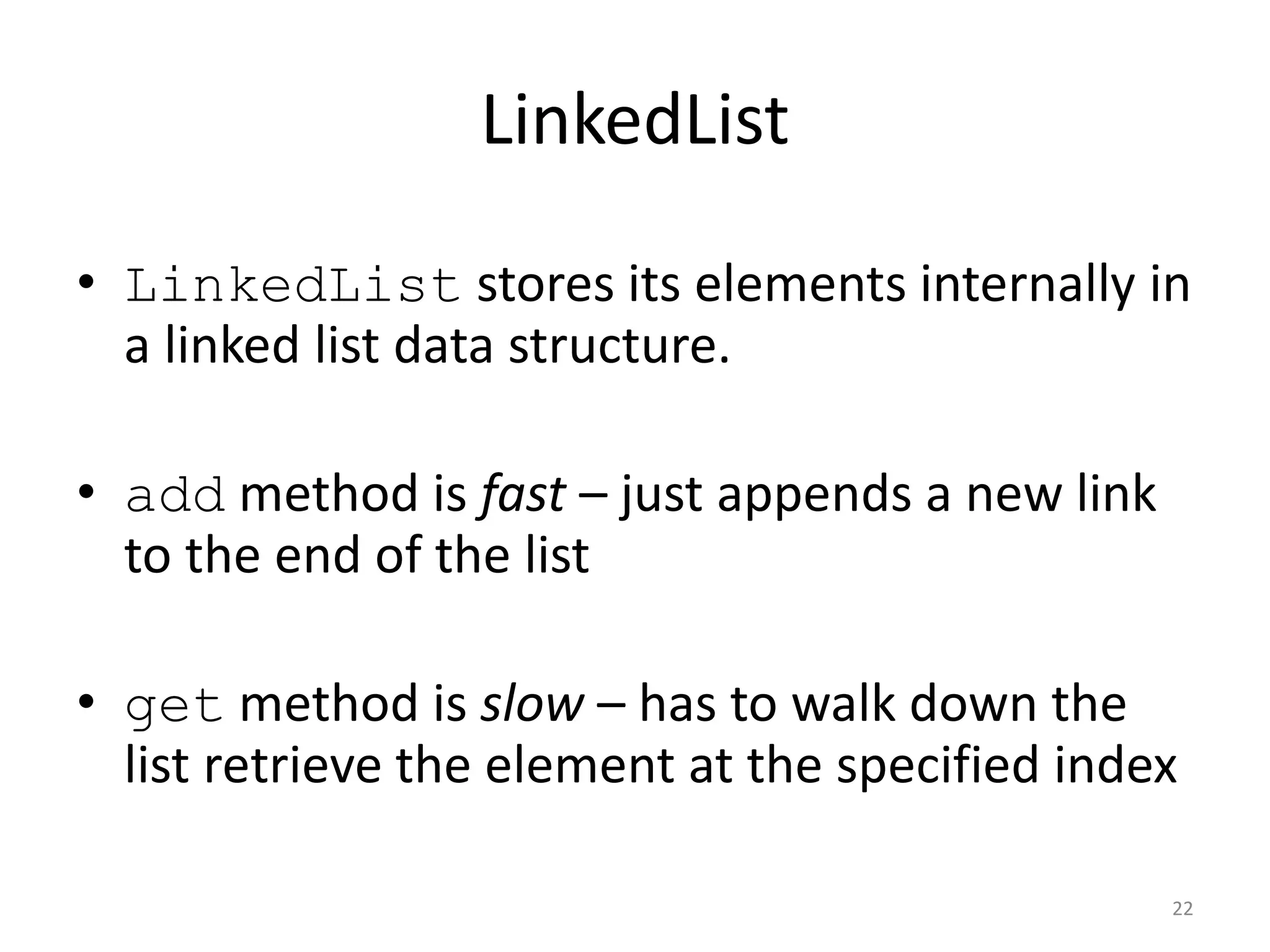 LinkedList

• LinkedList stores its elements internally in a linked list data structure.

• add method is fast – just appends a new link to the end of the list

• get method is slow – has to walk down the list retrieve the element at the specified index

22